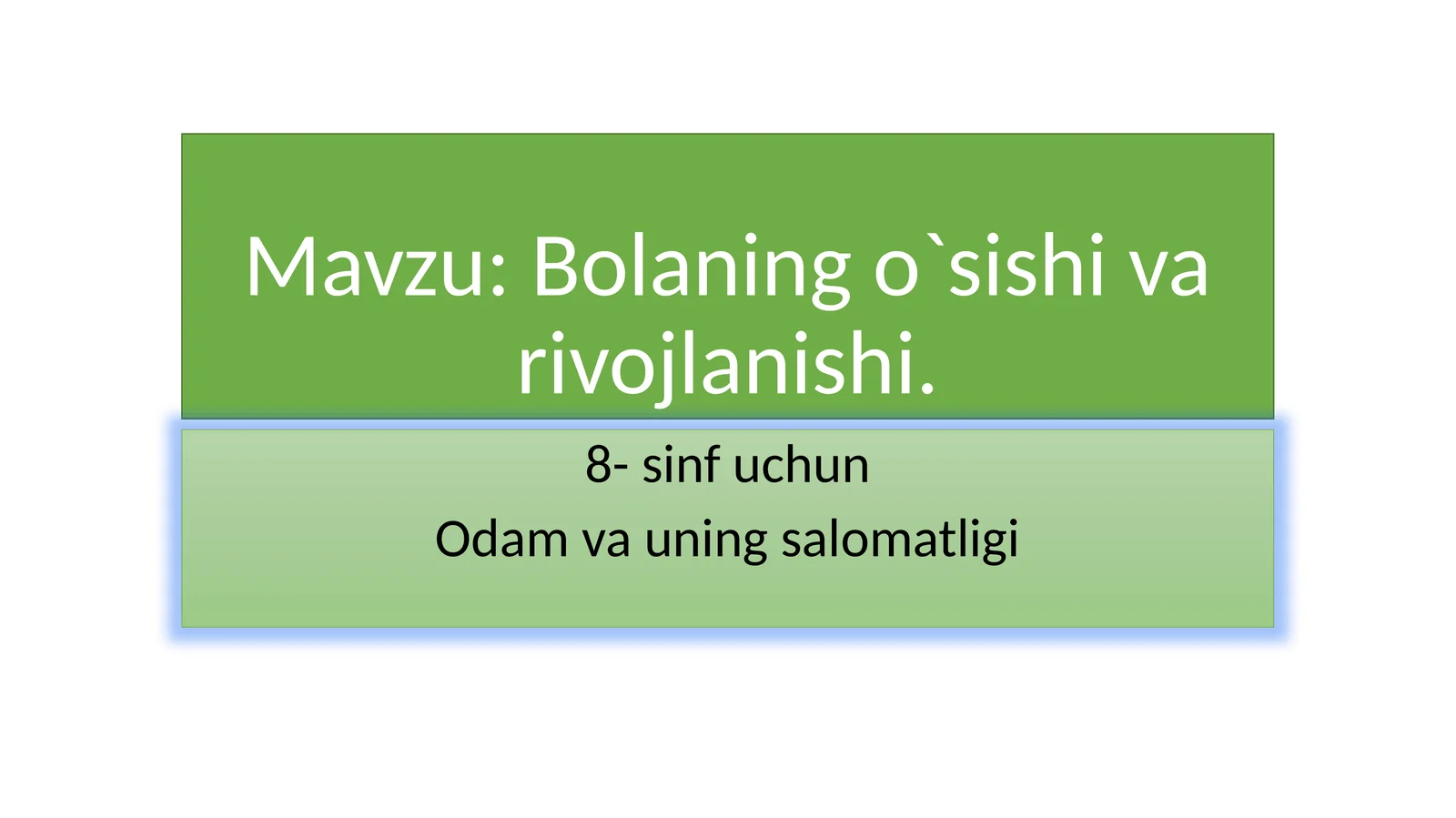 Mavzu: Bolaning o`sishi va rivojlanishi.

8- sinf uchun

Odam va uning salomatligi